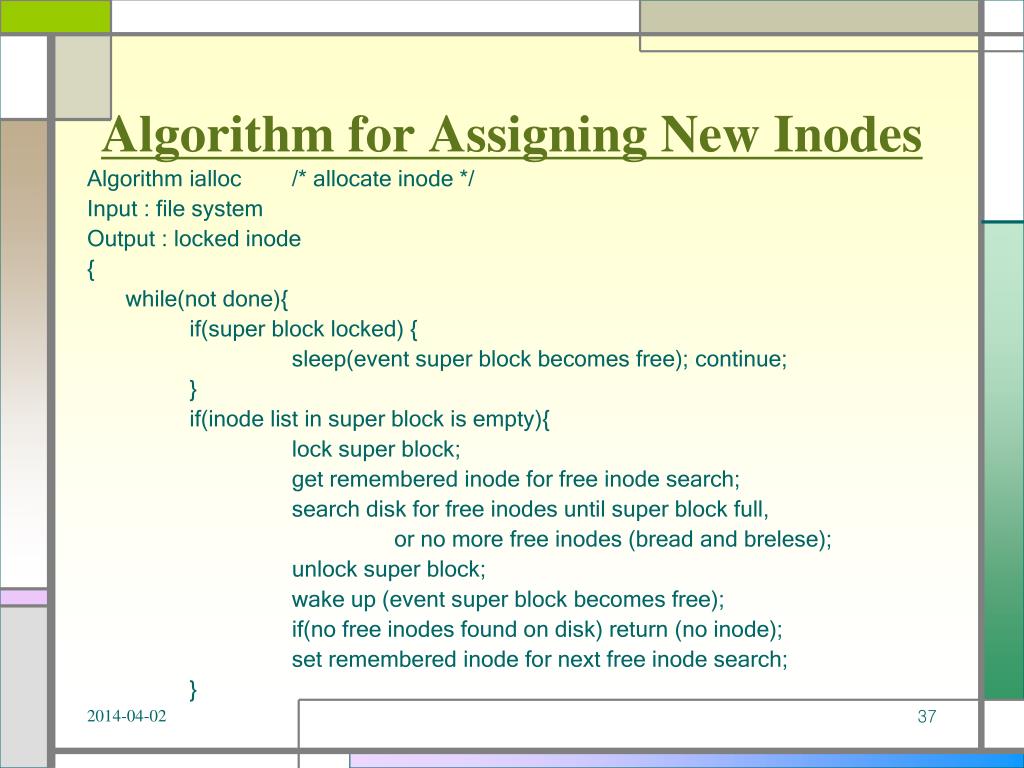 Algorithm for Assigning New Inodes

Algorithm ialloc /* allocate inode */
Input : file system
Output : locked inode
{
while(not done){
if(super block locked) {
sleep(event super block becomes free); continue;
}
if(inode list in super block is empty){
lock super block;
get remembered inode for free inode search;
search disk for free inodes until super block full,
or no more free inodes (bread and brelese);
unlock super block;
wake up (event super block becomes free);
if(no free inodes found on disk) return (no inode);
set remembered inode for next free inode search;
}

2014-04-02

37